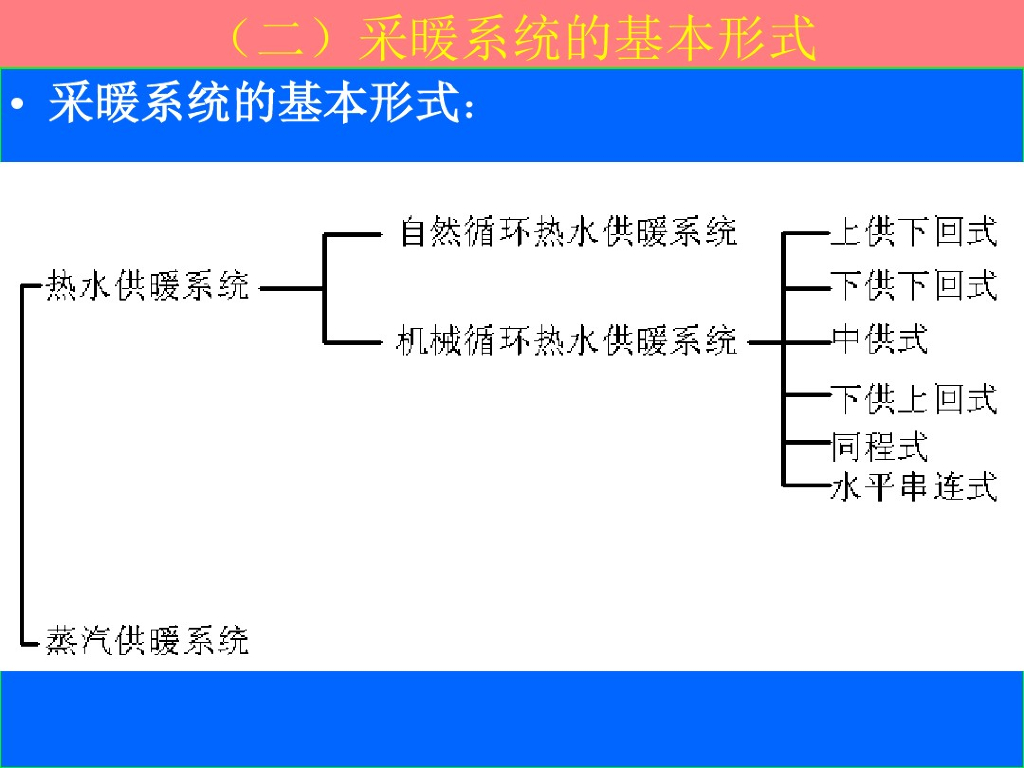 （二）采暖系统的基本形式

• 采暖系统的基本形式：

热水供暖系统

自然循环热水供暖系统

机械循环热水供暖系统

上供下回式

下供下回式

中供式

下供上回式

同程式

水平串连式

蒸汽供暖系统